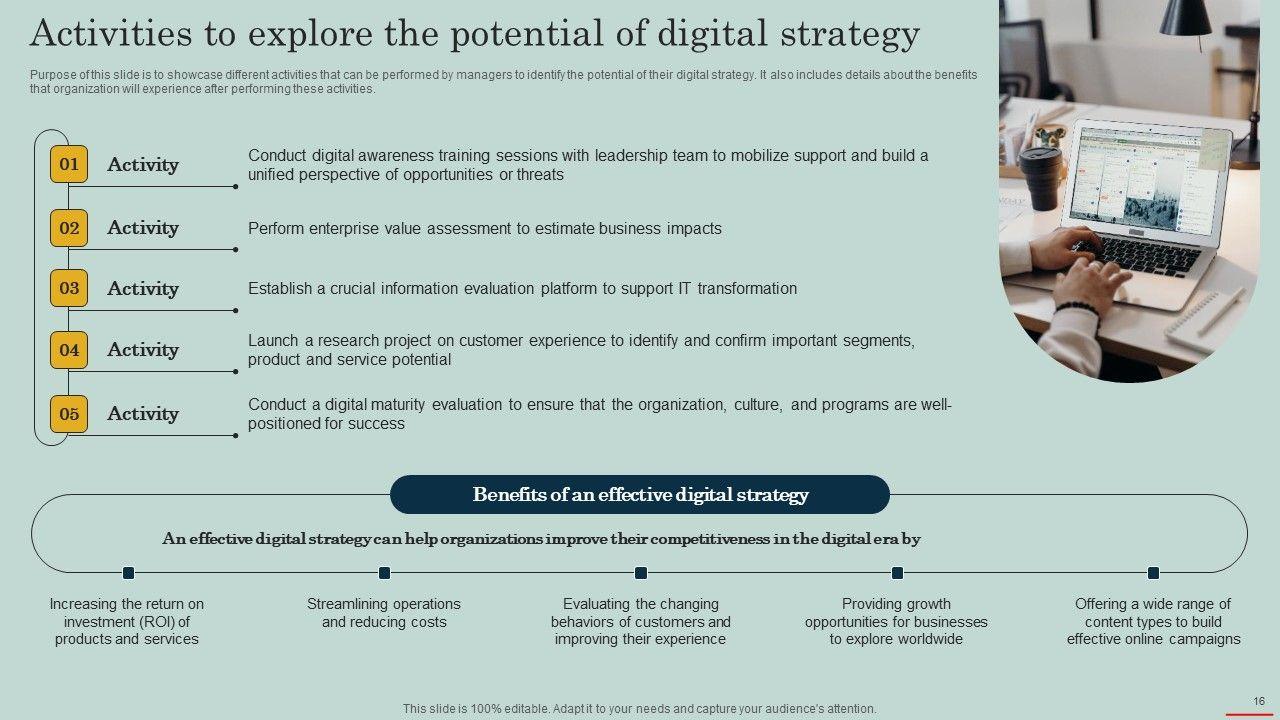 Activities to explore the potential of digital strategy

Purpose of this slide is to showcase different activities that can be performed by managers to identify the potential of their digital strategy. It also includes details about the benefits that organization will experience after performing these activities.

01 Activity
Conduct digital awareness training sessions with leadership team to mobilize support and build a unified perspective of opportunities or threats

02 Activity
Perform enterprise value assessment to estimate business impacts

03 Activity
Establish a crucial information evaluation platform to support IT transformation

04 Activity
Launch a research project on customer experience to identify and confirm important segments, product and service potential

05 Activity
Conduct a digital maturity evaluation to ensure that the organization, culture, and programs are well-positioned for success

Benefits of an effective digital strategy

An effective digital strategy can help organizations improve their competitiveness in the digital era by

Increasing the return on investment (ROI) of products and services

Streamlining operations and reducing costs

Evaluating the changing behaviors of customers and improving their experience

Providing growth opportunities for businesses to explore worldwide

Offering a wide range of content types to build effective online campaigns

This slide is 100% editable. Adapt it to your needs and capture your audience's attention.

16